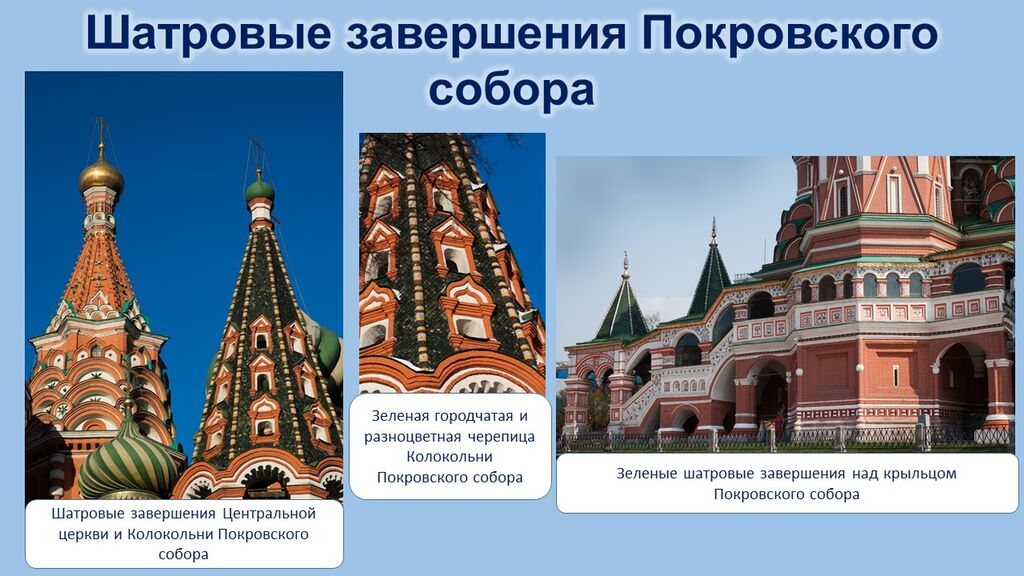 Шатровые завершения Покровского собора

Шатровые завершения Центральной церкви и Колокольни Покровского собора

Зеленая городчатая и разноцветная черепица Колокольни Покровского собора

Зеленые шатровые завершения над крыльцом Покровского собора